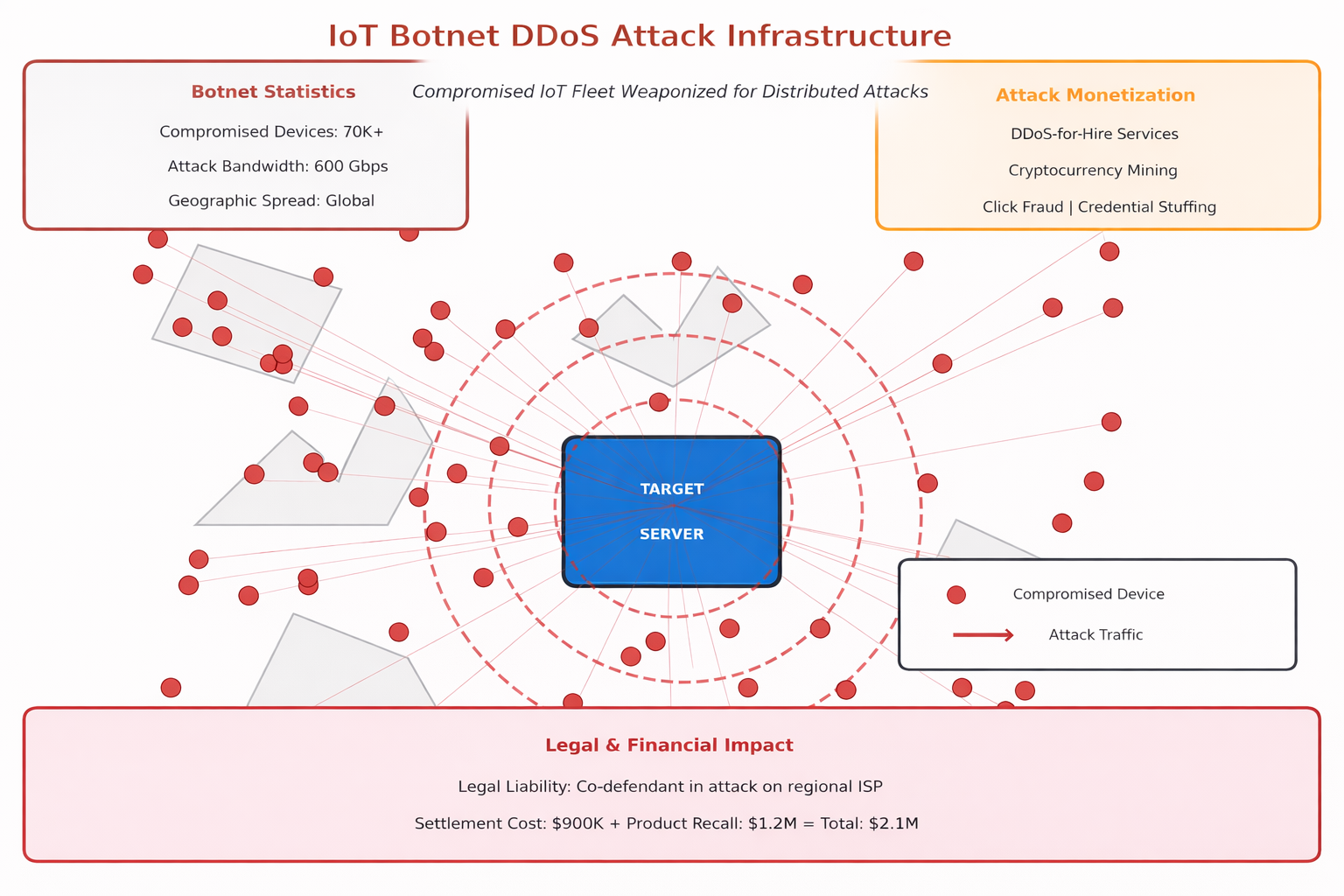 IoT Botnet DDoS Attack Infrastructure

Compromised IoT Fleet Weaponized for Distributed Attacks

Botnet Statistics

Compromised Devices: 70K+

Attack Bandwidth: 600 Gbps

Geographic Spread: Global

Attack Monetization

DDoS-for-Hire Services

Cryptocurrency Mining

Click Fraud | Credential Stuffing

TARGET

SERVER

Compromised Device

Attack Traffic

Legal & Financial Impact

Legal Liability: Co-defendant in attack on regional ISP

Settlement Cost: \$900K + Product Recall: \$1.2M = Total: \$2.1M